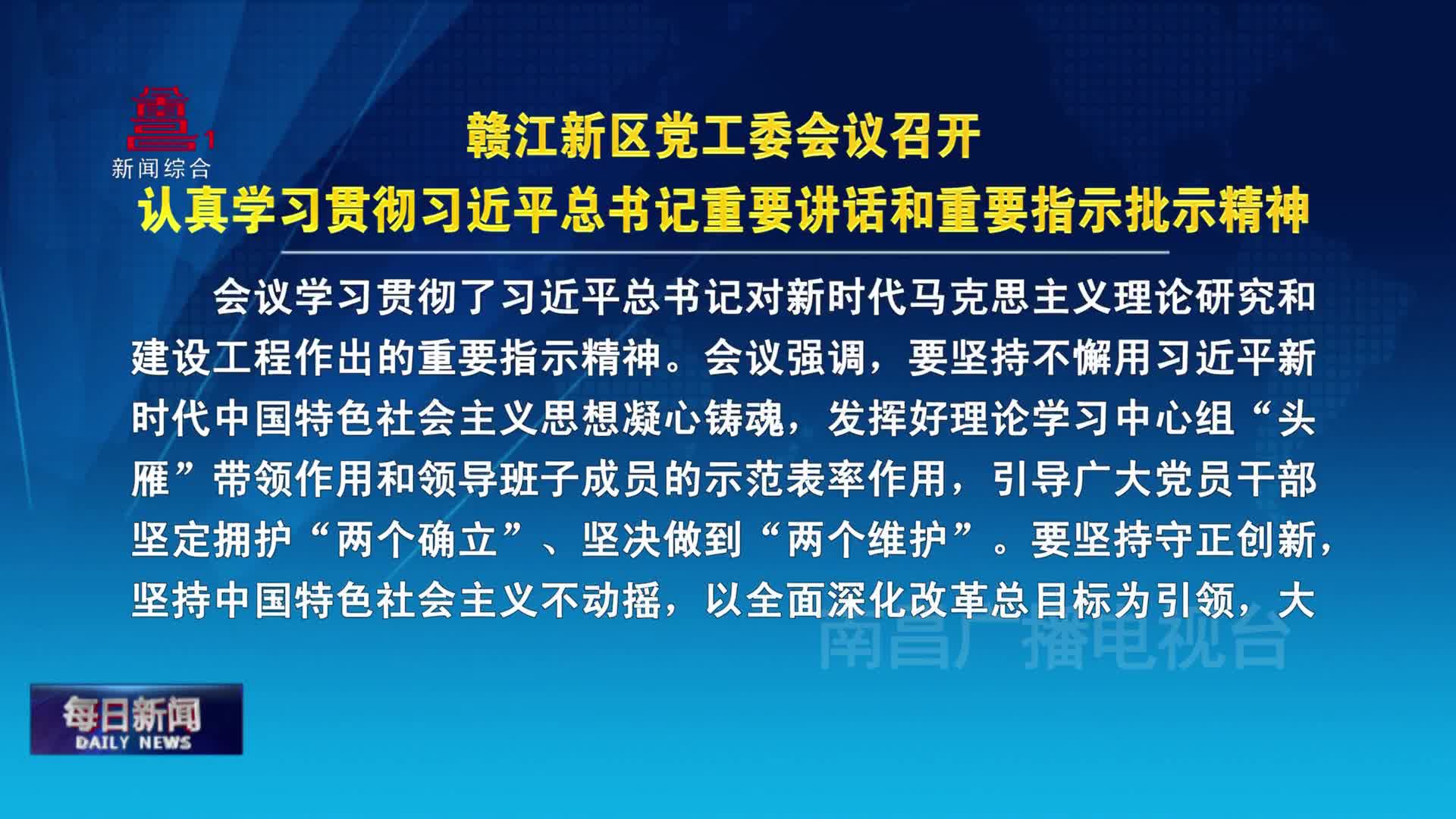 1
新闻综合

赣江新区党工委会议召开
认真学习贯彻习近平总书记重要讲话和重要指示批示精神

会议学习贯彻了习近平总书记对新时代马克思主义理论研究和建设工程作出的重要指示精神。会议强调，要坚持不懈用习近平新时代中国特色社会主义思想凝心铸魂，发挥好理论学习中心组“头雁”带领作用和领导班子成员的示范表率作用，引导广大党员干部坚定拥护“两个确立”、坚决做到“两个维护”。要坚持守正创新，坚持中国特色社会主义不动摇，以全面深化改革总目标为引领，大

南昌广播电视台

每日新闻
DAILY NEWS